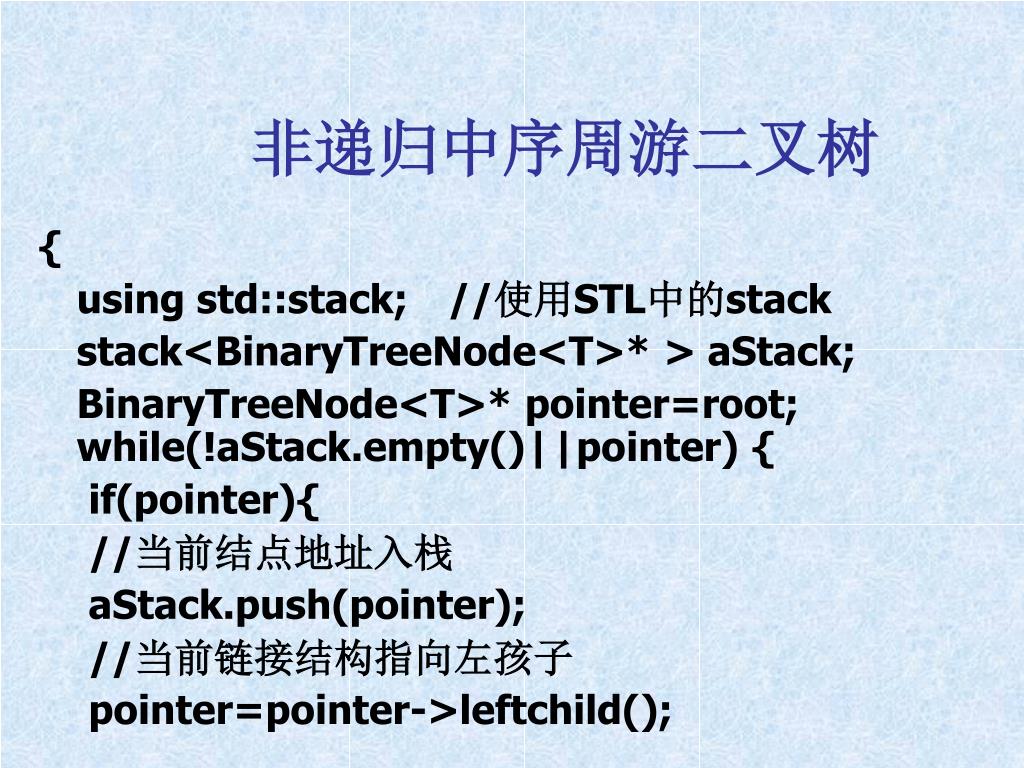 非递归中序周游二叉树

{
using std::stack; //使用STL中的stack
stack<BinaryTreeNode<T>* > aStack;
BinaryTreeNode<T>* pointer=root;
while(!aStack.empty()||pointer) {
if(pointer){
//当前结点地址入栈
aStack.push(pointer);
//当前链接结构指向左孩子
pointer=pointer->leftchild();